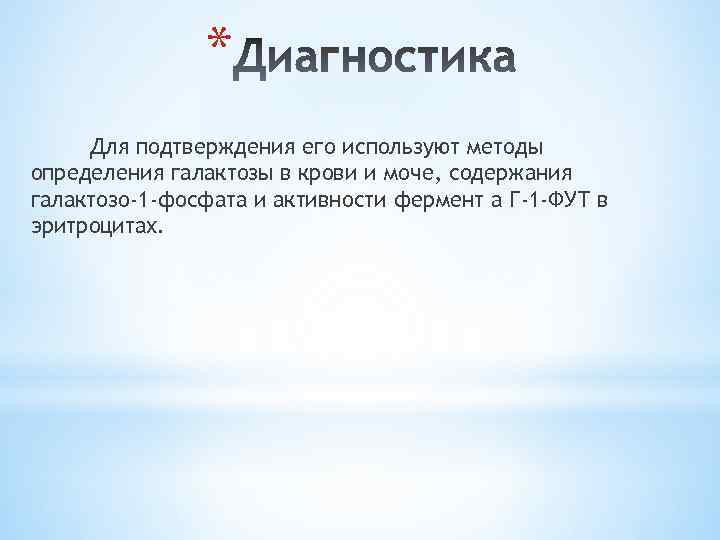 *Диагностика

Для подтверждения его используют методы определения галактозы в крови и моче, содержания галактозо-1-фосфата и активности фермент а Г-1-ФУТ в эритроцитах.